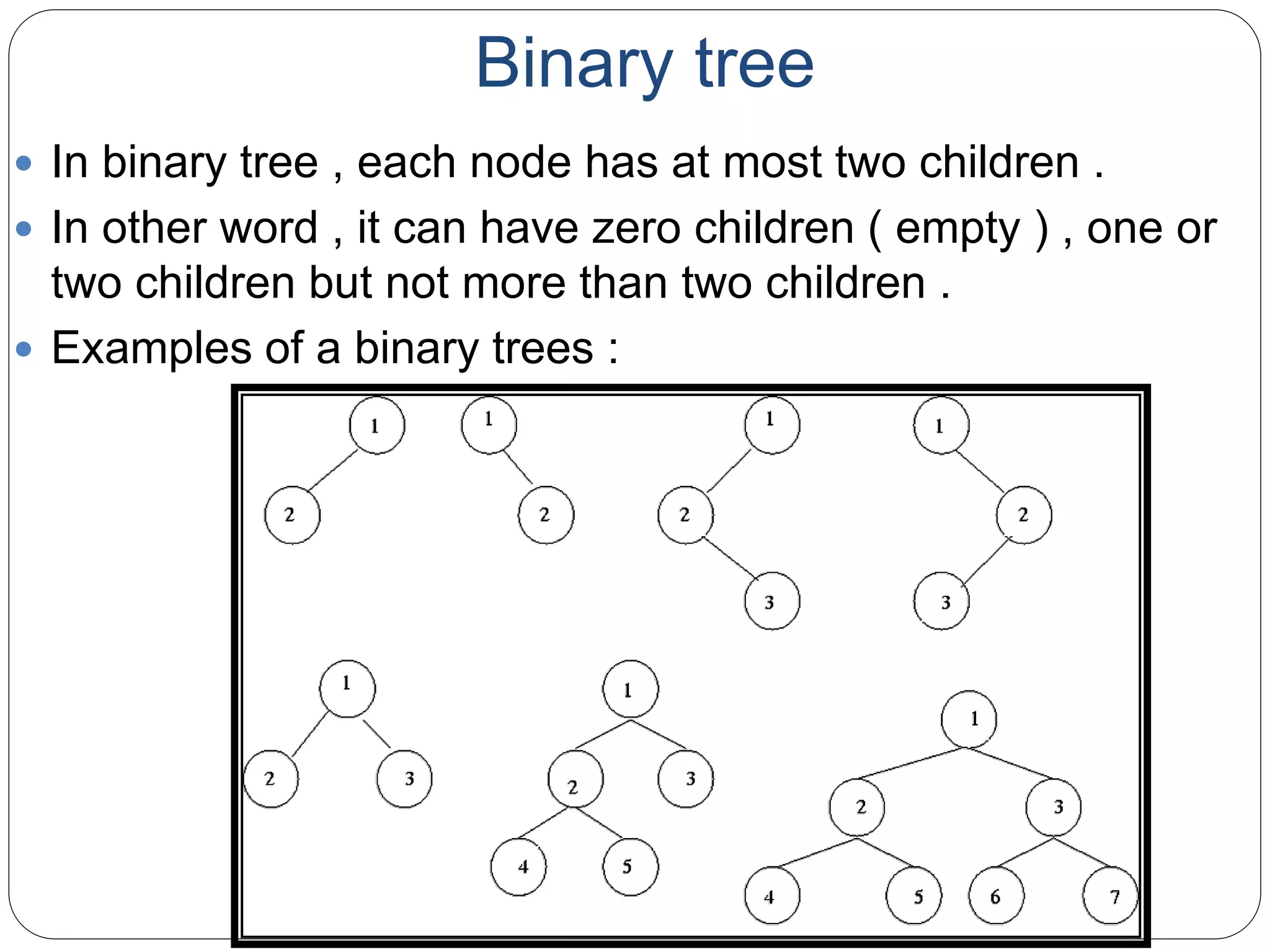 Binary tree

• In binary tree , each node has at most two children .
• In other word , it can have zero children ( empty ) , one or two children but not more than two children .
• Examples of a binary trees :

1
2

1
2

1
2
3

1
2
3

1
2 3

1
2 3
4 5

1
2 3
4 5 6 7